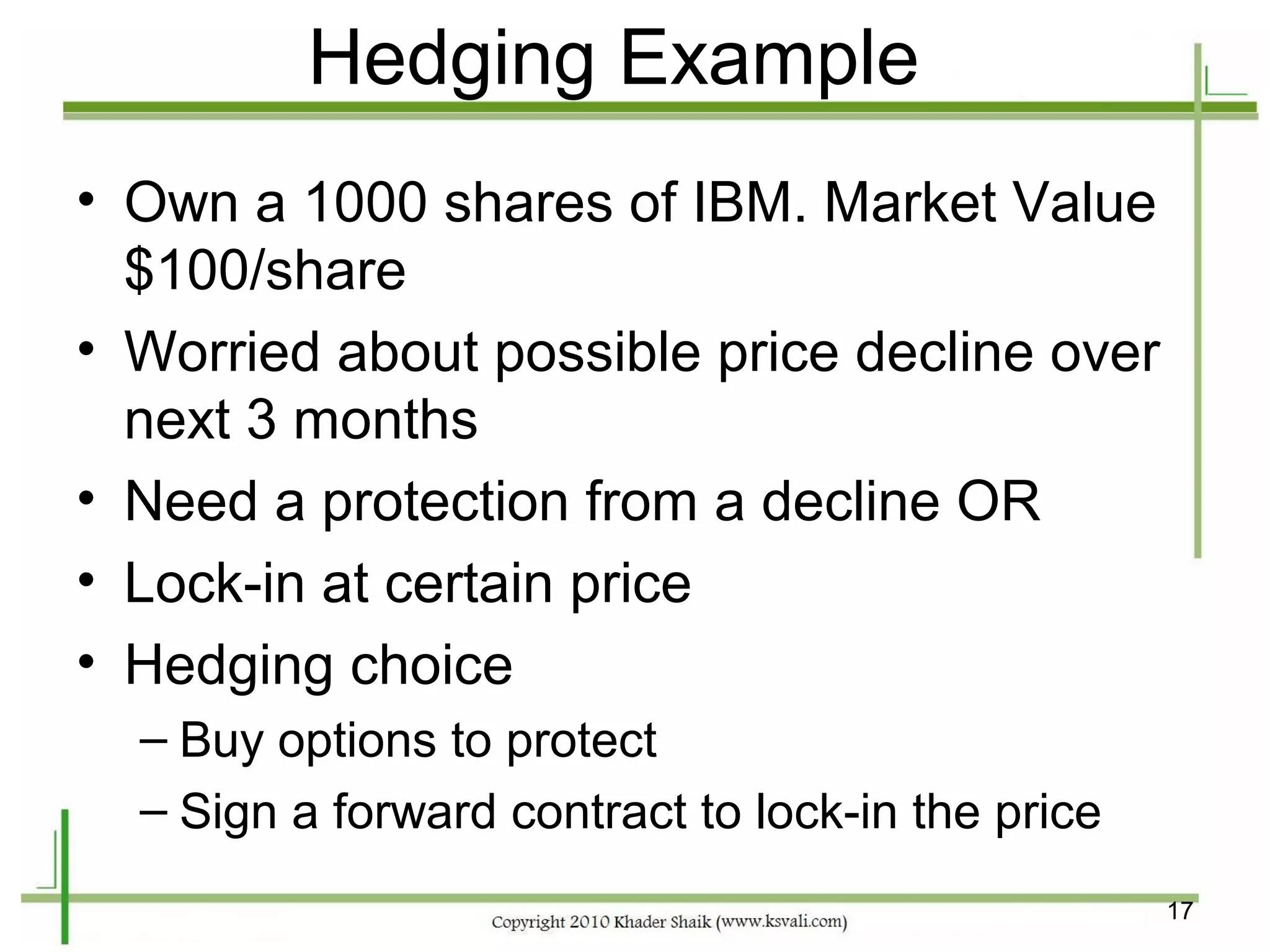 Hedging Example

• Own a 1000 shares of IBM. Market Value \$100/share
• Worried about possible price decline over next 3 months
• Need a protection from a decline OR
• Lock-in at certain price
• Hedging choice
– Buy options to protect
– Sign a forward contract to lock-in the price

17

Copyright 2010 Khader Shaik (www.ksvali.com)